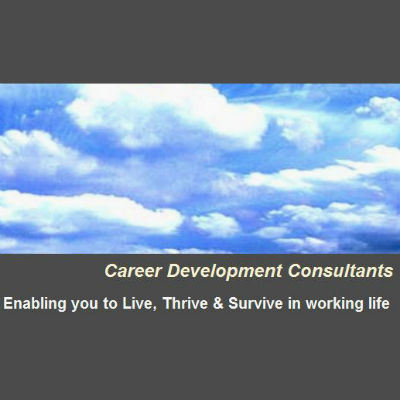 Career Development Consultants

Enabling you to Live, Thrive & Survive in working life